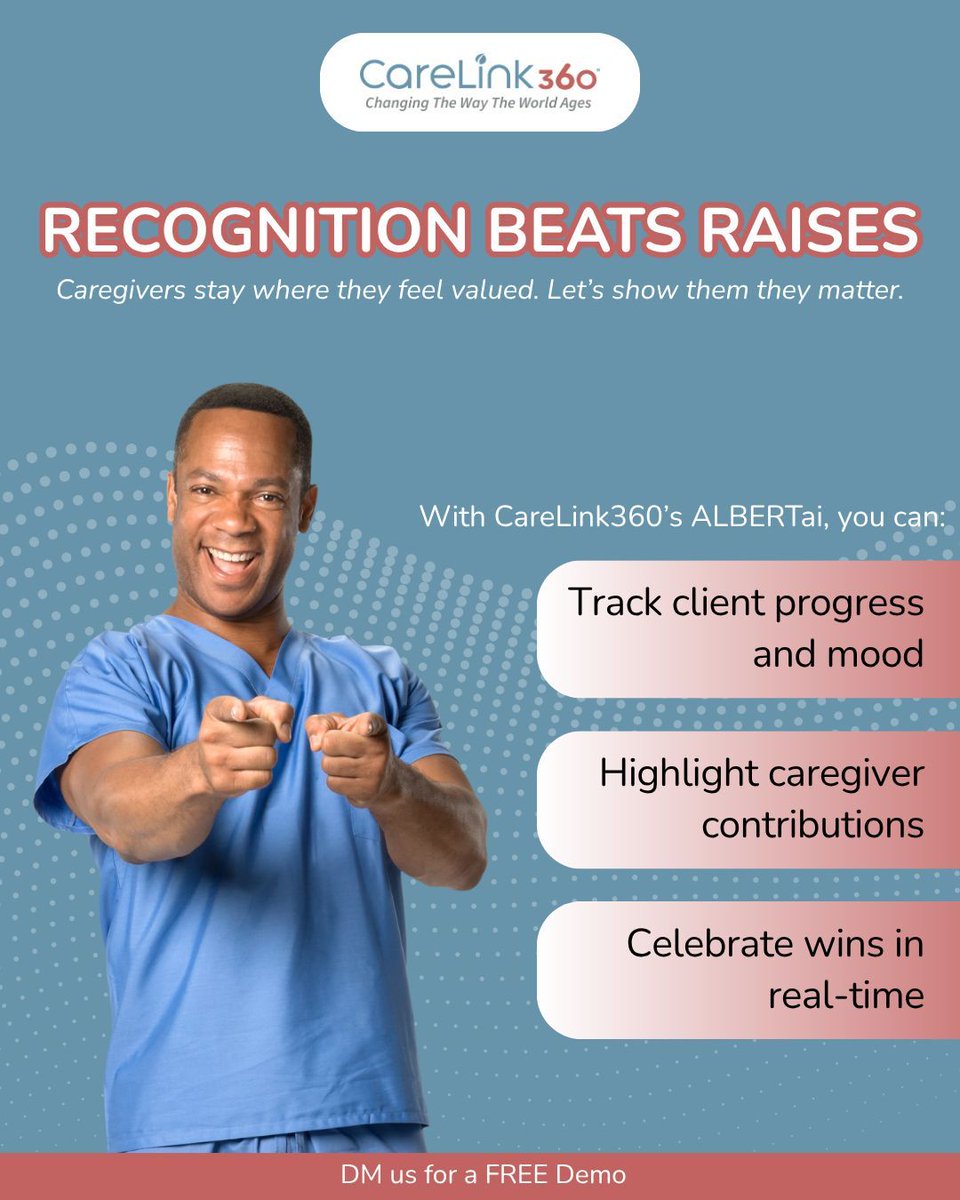 CareLink360
Changing The Way The World Ages

RECOGNITION BEATS RAISES

Caregivers stay where they feel valued. Let's show them they matter.

With CareLink360's ALBERTai, you can:

Track client progress and mood

Highlight caregiver contributions

Celebrate wins in real-time

DM us for a FREE Demo